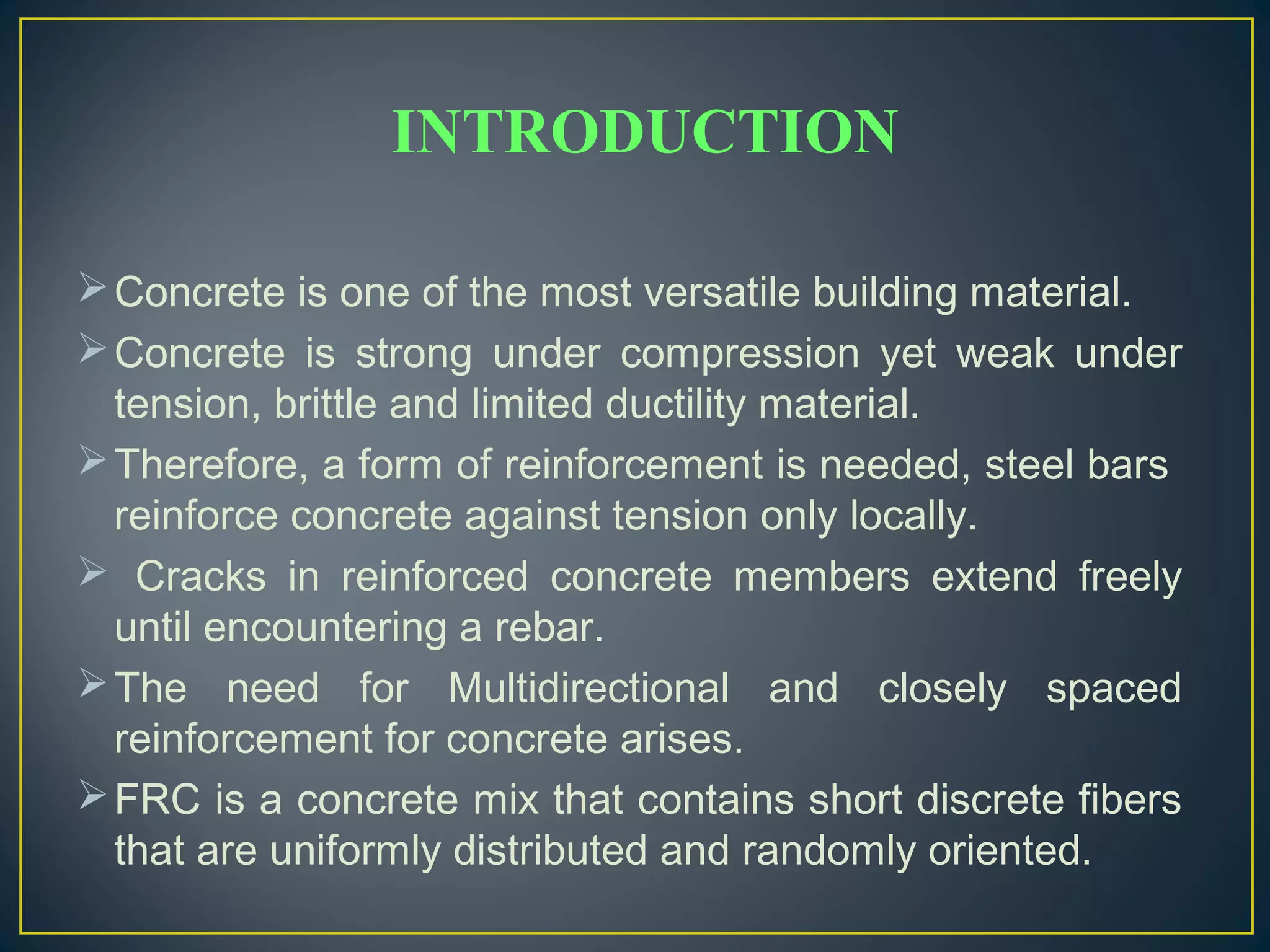 INTRODUCTION

➢ Concrete is one of the most versatile building material.

➢ Concrete is strong under compression yet weak under tension, brittle and limited ductility material.

➢ Therefore, a form of reinforcement is needed, steel bars reinforce concrete against tension only locally.

➢ Cracks in reinforced concrete members extend freely until encountering a rebar.

➢ The need for Multidirectional and closely spaced reinforcement for concrete arises.

➢ FRC is a concrete mix that contains short discrete fibers that are uniformly distributed and randomly oriented.